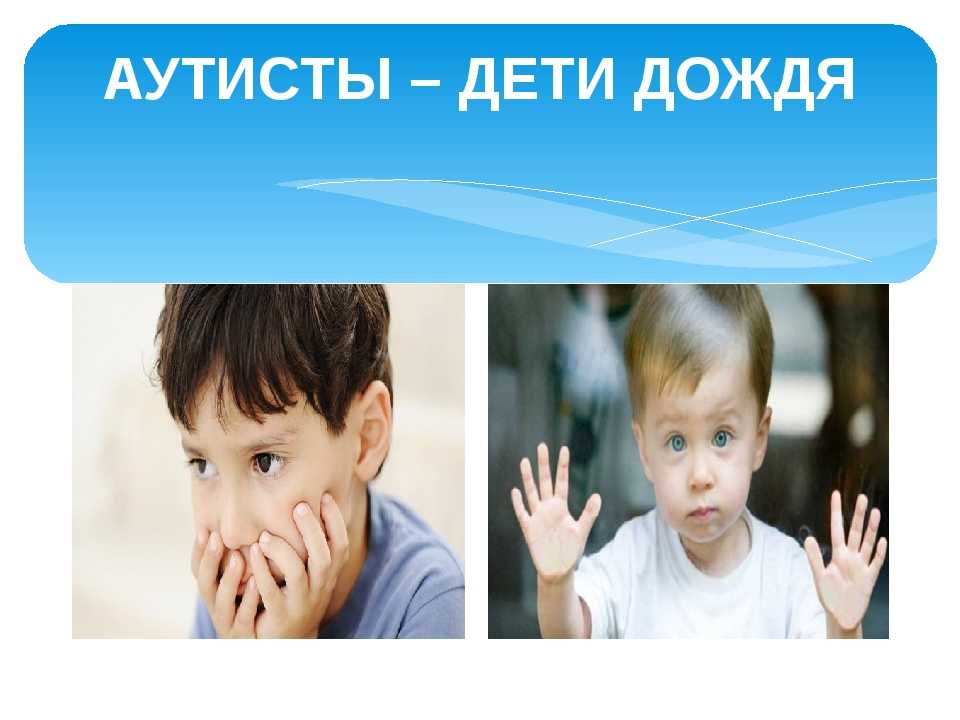 АУТИСТЫ – ДЕТИ ДОЖДЯ